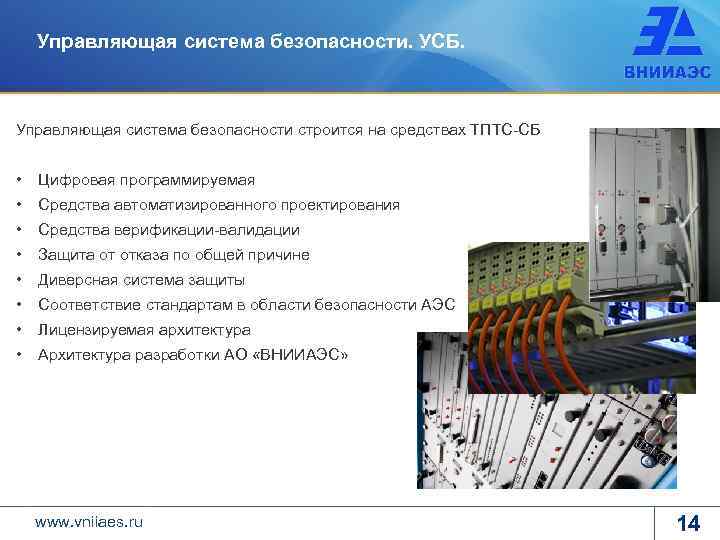 Управляющая система безопасности. УСБ.

ВНИИАЭС

Управляющая система безопасности строится на средствах ТПТС-СБ

• Цифровая программируемая
• Средства автоматизированного проектирования
• Средства верификации-валидации
• Защита от отказа по общей причине
• Диверсная система защиты
• Соответствие стандартам в области безопасности АЭС
• Лицензируемая архитектура
• Архитектура разработки АО «ВНИИАЭС»

www.vniiaes.ru

14